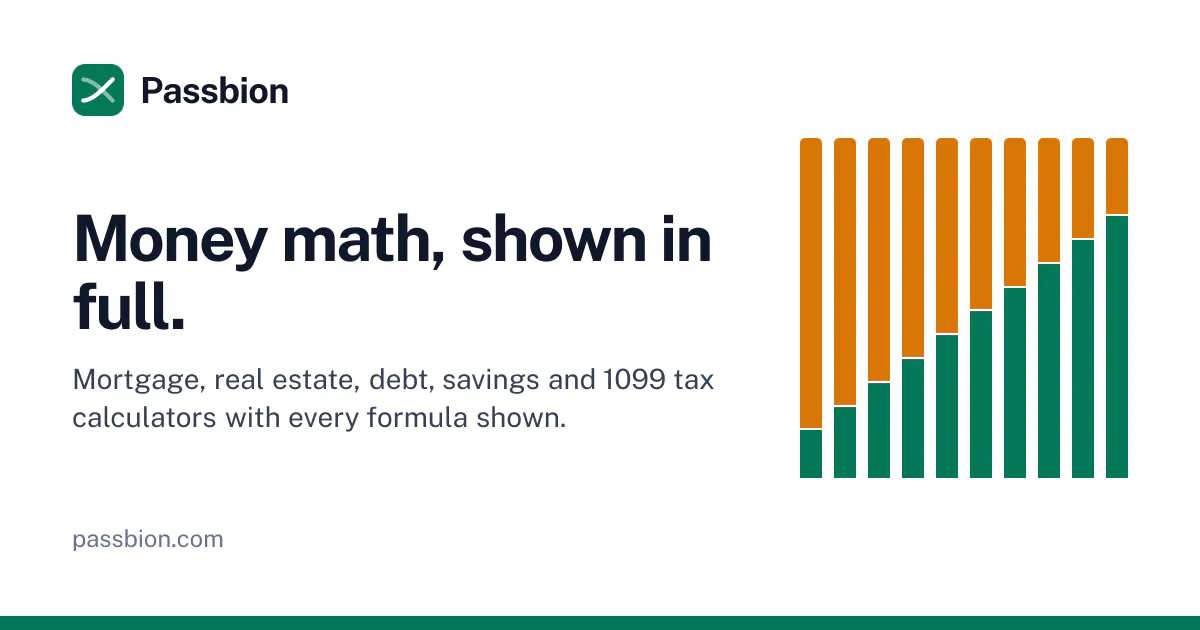 Passbion

Money math, shown in full.

Mortgage, real estate, debt, savings and 1099 tax calculators with every formula shown.

passbion.com